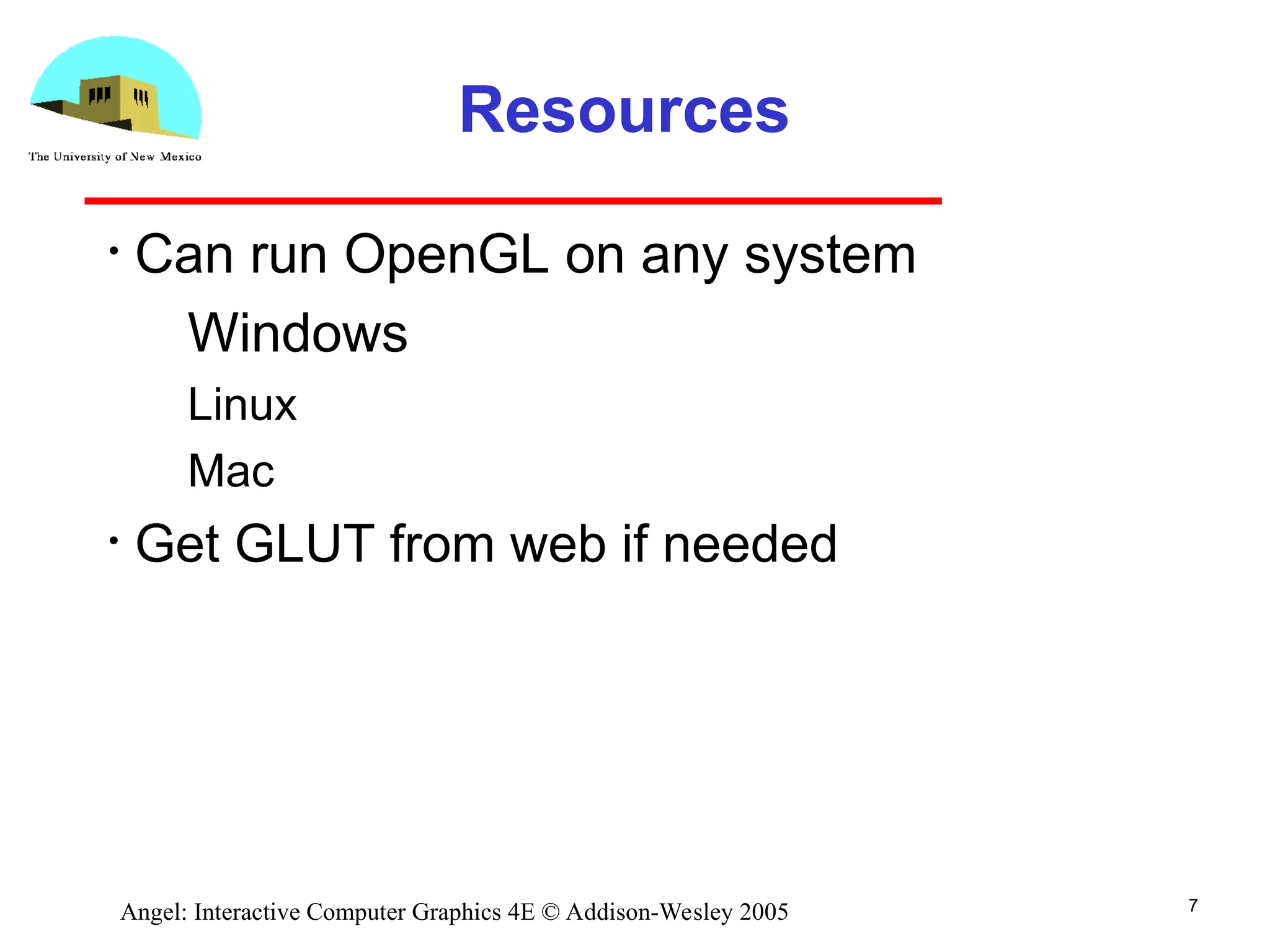 The University of New Mexico

Resources

• Can run OpenGL on any system

Windows

Linux

Mac

• Get GLUT from web if needed

Angel: Interactive Computer Graphics 4E © Addison-Wesley 2005

7